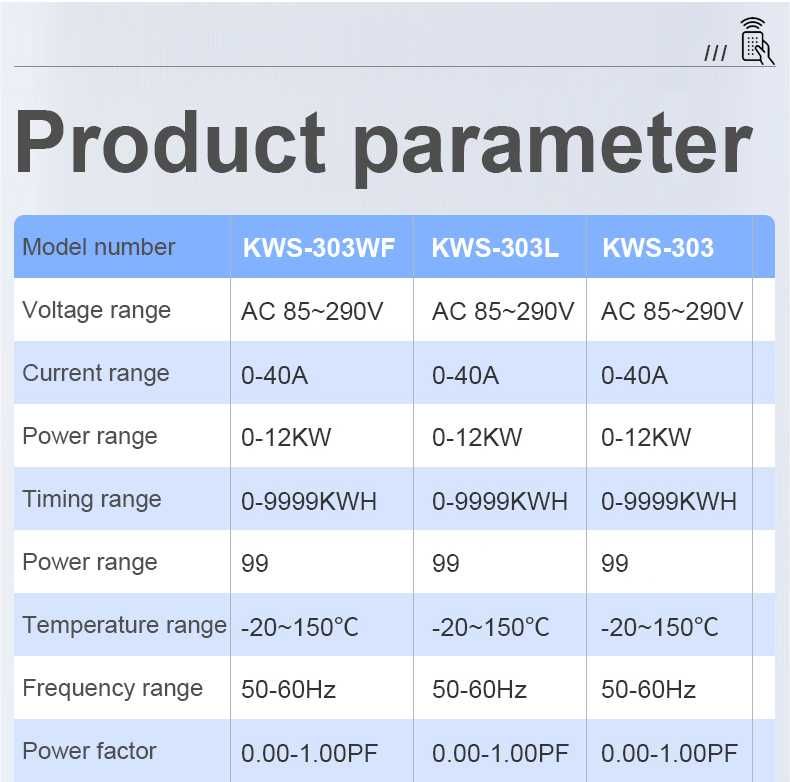 ///

Product parameter

| Model number | KWS-303WF | KWS-303L | KWS-303 |
|---|---|---|---|
| Voltage range | AC 85~290V | AC 85~290V | AC 85~290V |
| Current range | 0-40A | 0-40A | 0-40A |
| Power range | 0-12KW | 0-12KW | 0-12KW |
| Timing range | 0-9999KWH | 0-9999KWH | 0-9999KWH |
| Power range | 99 | 99 | 99 |
| Temperature range | -20~150°C | -20~150°C | -20~150°C |
| Frequency range | 50-60Hz | 50-60Hz | 50-60Hz |
| Power factor | 0.00-1.00PF | 0.00-1.00PF | 0.00-1.00PF |